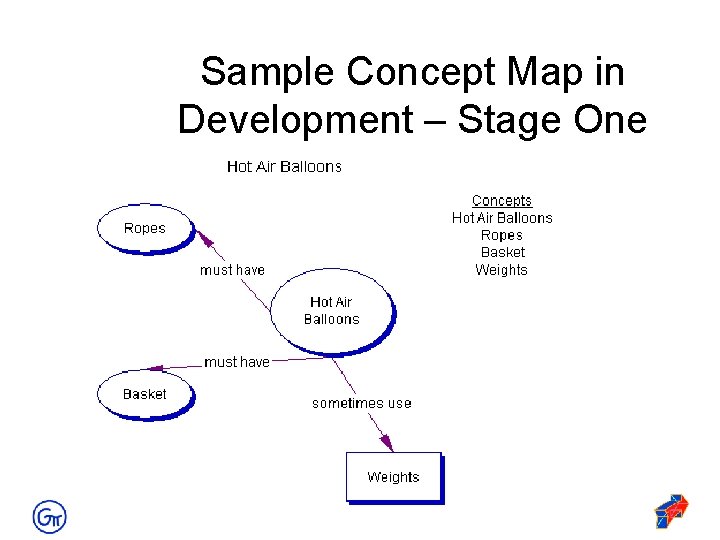 Sample Concept Map in Development – Stage One

Hot Air Balloons

Concepts
Hot Air Balloons
Ropes
Basket
Weights

Ropes

must have

Hot Air Balloons

must have

Basket

sometimes use

Weights

Gπ